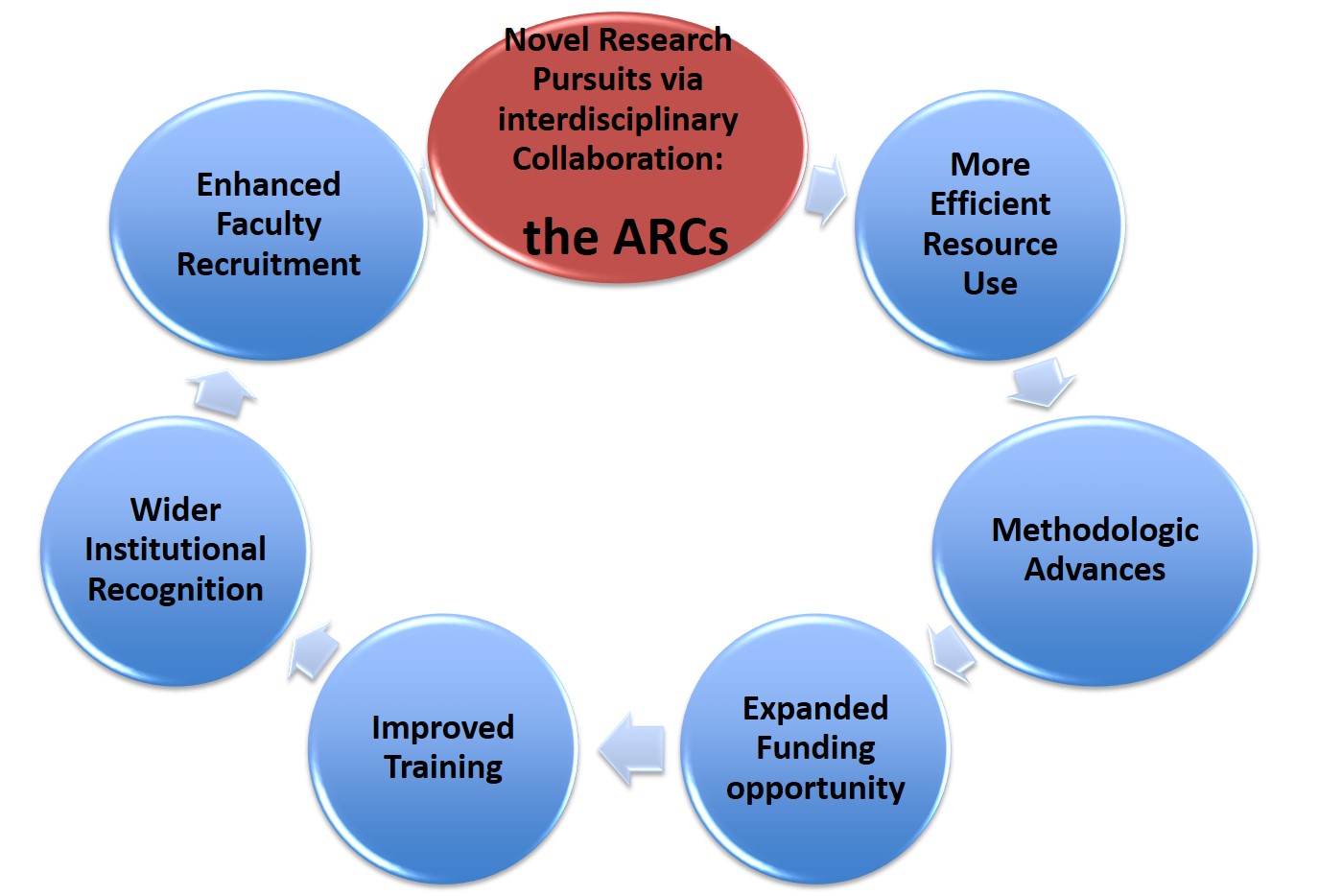 Novel Research Pursuits via interdisciplinary Collaboration:

the ARCs

More Efficient Resource Use

Methodologic Advances

Expanded Funding opportunity

Improved Training

Wider Institutional Recognition

Enhanced Faculty Recruitment